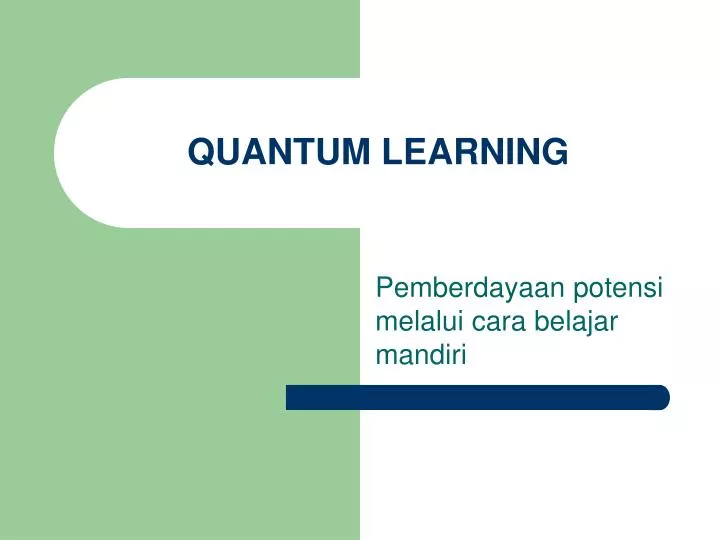 QUANTUM LEARNING

Pemberdayaan potensi melalui cara belajar mandiri